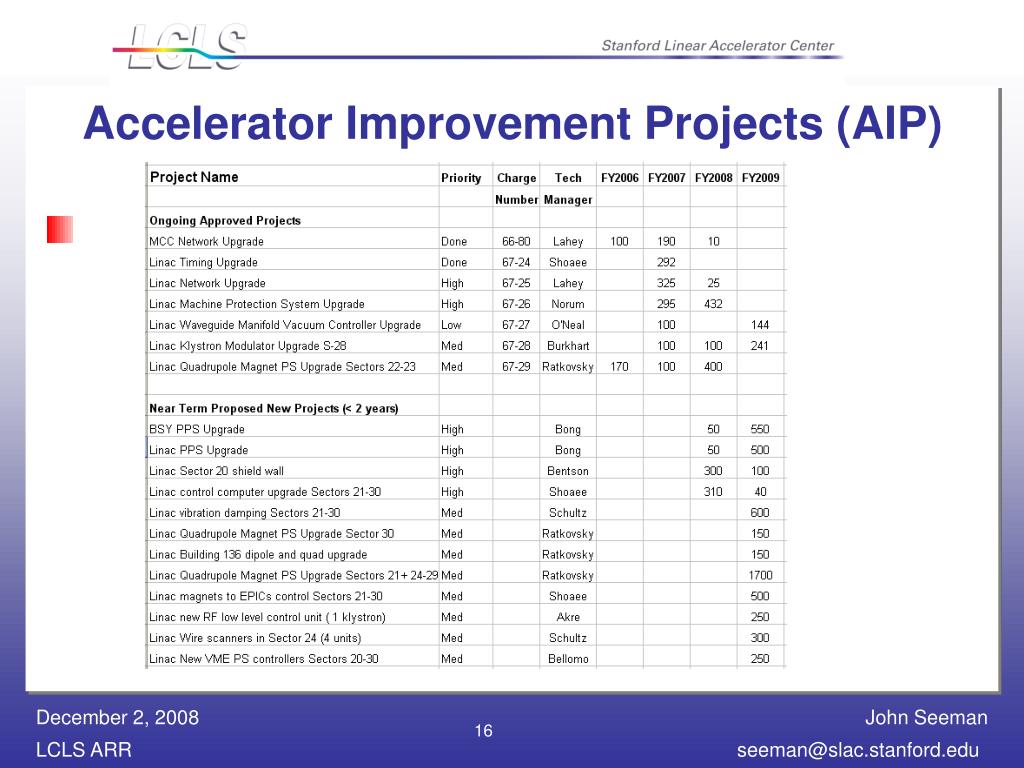 LCLS

Stanford Linear Accelerator Center

Accelerator Improvement Projects (AIP)

| Project Name | Priority | Charge Number | Tech Manager | FY2006 | FY2007 | FY2008 | FY2009 |
|---|---|---|---|---|---|---|---|
| Ongoing Approved Projects | | | | | | | |
| MCC Network Upgrade | Done | 66-80 | Lahey | 100 | 190 | 10 | |
| Linac Timing Upgrade | Done | 67-24 | Shoaee | | 292 | | |
| Linac Network Upgrade | High | 67-25 | Lahey | | 325 | 25 | |
| Linac Machine Protection System Upgrade | High | 67-26 | Norum | | 295 | 432 | |
| Linac Waveguide Manifold Vacuum Controller Upgrade | Low | 67-27 | O'Neal | | 100 | | 144 |
| Linac Klystron Modulator Upgrade S-28 | Med | 67-28 | Burkhart | | 100 | 100 | 241 |
| Linac Quadrupole Magnet PS Upgrade Sectors 22-23 | Med | 67-29 | Ratkovsky | 170 | 100 | 400 | |
| | | | | | | | |
| Near Term Proposed New Projects (< 2 years) | | | | | | | |
| BSY PPS Upgrade | High | | Bong | | | 50 | 550 |
| Linac PPS Upgrade | High | | Bong | | | 50 | 500 |
| Linac Sector 20 shield wall | High | | Bentson | | | 300 | 100 |
| Linac control computer upgrade Sectors 21-30 | High | | Shoaee | | | 310 | 40 |
| Linac vibration damping Sectors 21-30 | Med | | Schultz | | | | 600 |
| Linac Quadrupole Magnet PS Upgrade Sector 30 | Med | | Ratkovsky | | | | 150 |
| Linac Building 136 dipole and quad upgrade | Med | | Ratkovsky | | | | 150 |
| Linac Quadrupole Magnet PS Upgrade Sectors 21+ 24-29 | Med | | Ratkovsky | | | | 1700 |
| Linac magnets to EPICs control Sectors 21-30 | Med | | Shoaee | | | | 500 |
| Linac new RF low level control unit ( 1 klystron) | Med | | Akre | | | | 250 |
| Linac Wire scanners in Sector 24 (4 units) | Med | | Schultz | | | | 300 |
| Linac New VME PS controllers Sectors 20-30 | Med | | Bellomo | | | | 250 |

December 2, 2008
LCLS ARR

16

John Seeman
seeman@slac.stanford.edu